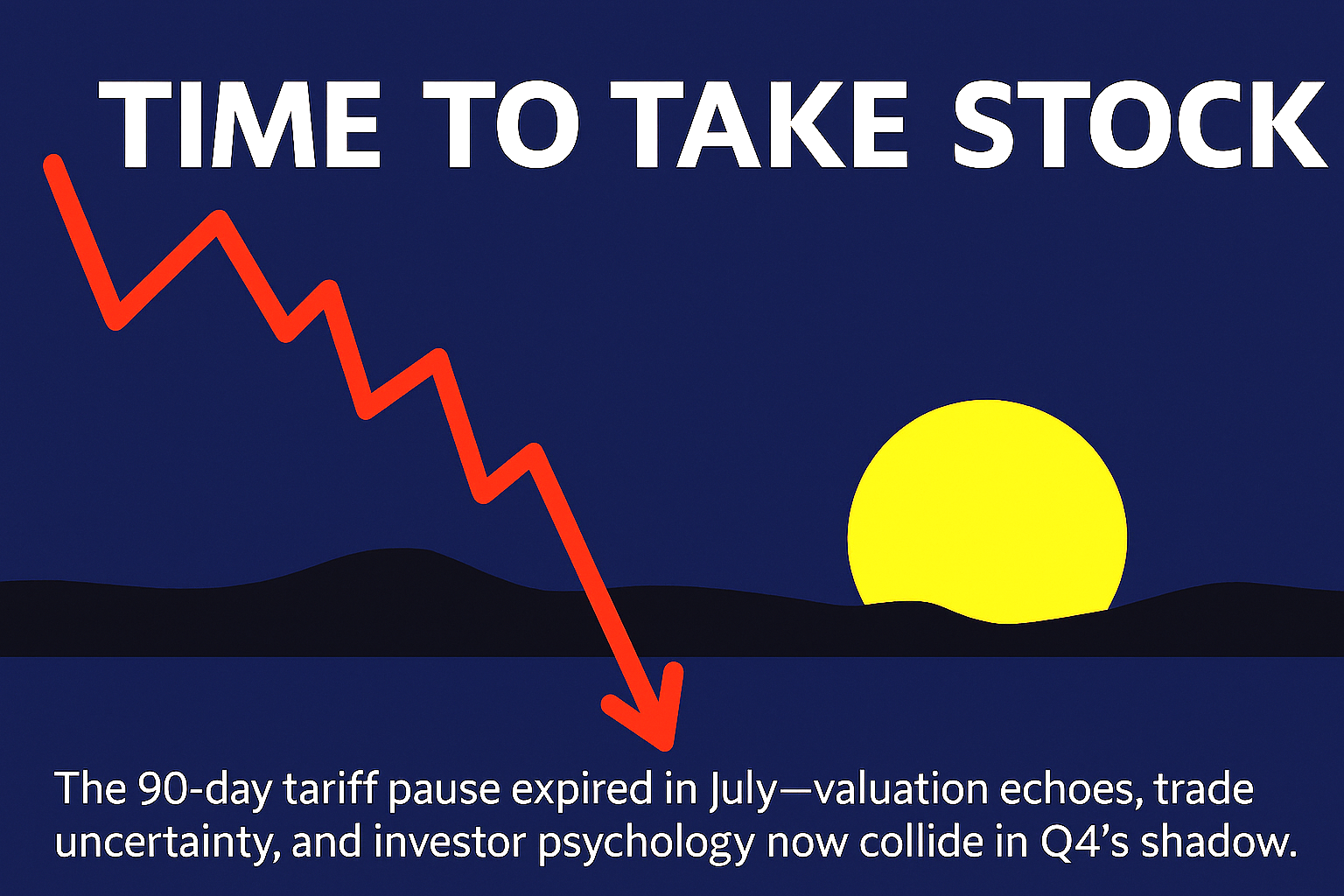 TIME TO TAKE STOCK

The 90-day tariff pause expired in July—valuation echoes, trade uncertainty, and investor psychology now collide in Q4's shadow.